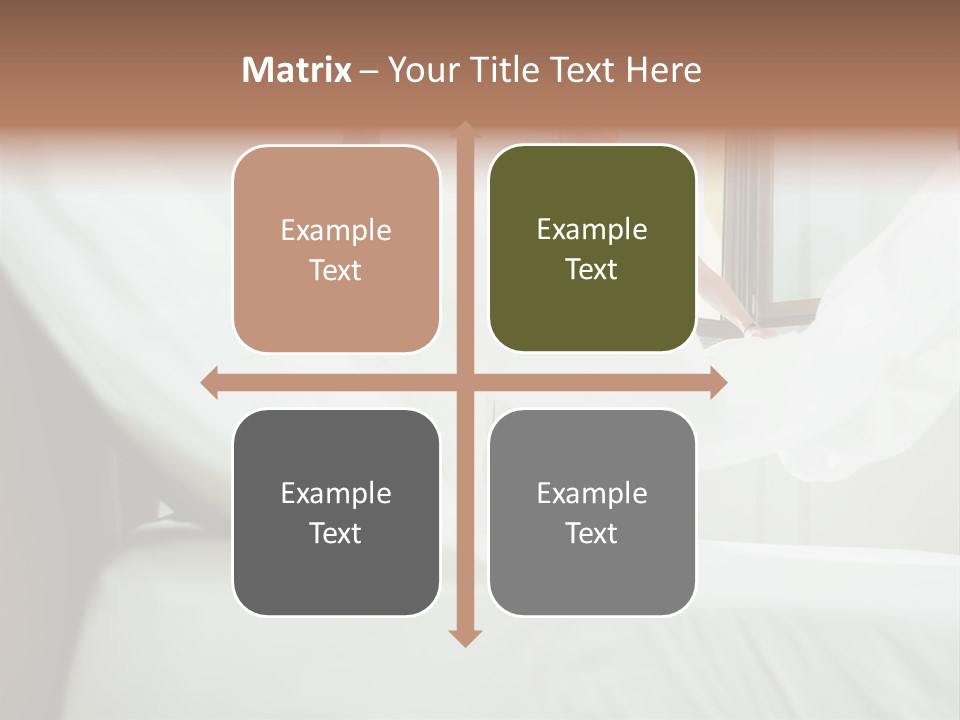 Matrix – Your Title Text Here

Example Text

Example Text

Example Text

Example Text